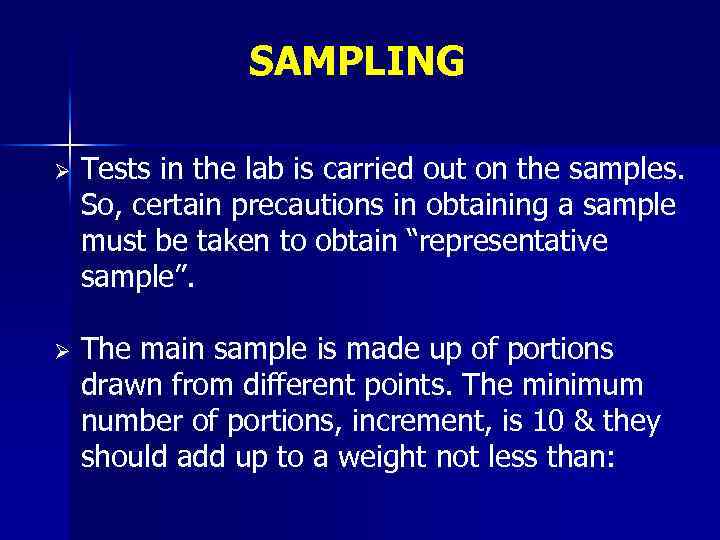 SAMPLING

➢ Tests in the lab is carried out on the samples. So, certain precautions in obtaining a sample must be taken to obtain “representative sample”.

➢ The main sample is made up of portions drawn from different points. The minimum number of portions, increment, is 10 & they should add up to a weight not less than: